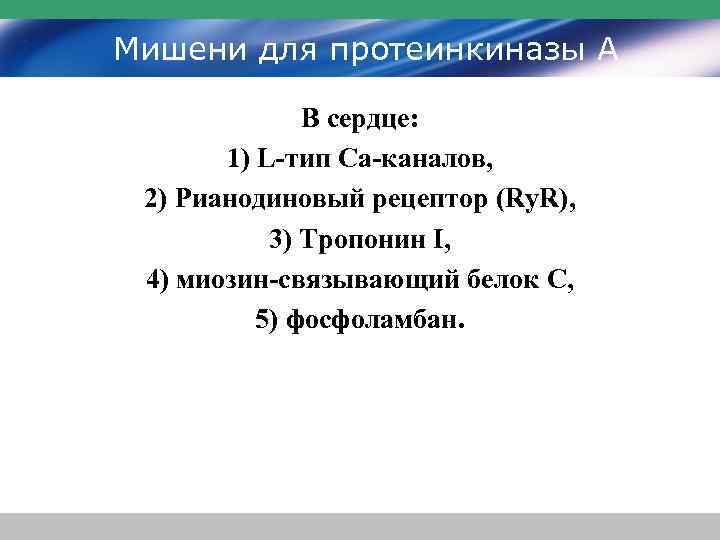 Мишени для протеинкиназы А

В сердце:
1) L-тип Са-каналов,
2) Рианодиновый рецептор (RyR),
3) Тропонин I,
4) миозин-связывающий белок С,
5) фосфоламбан.